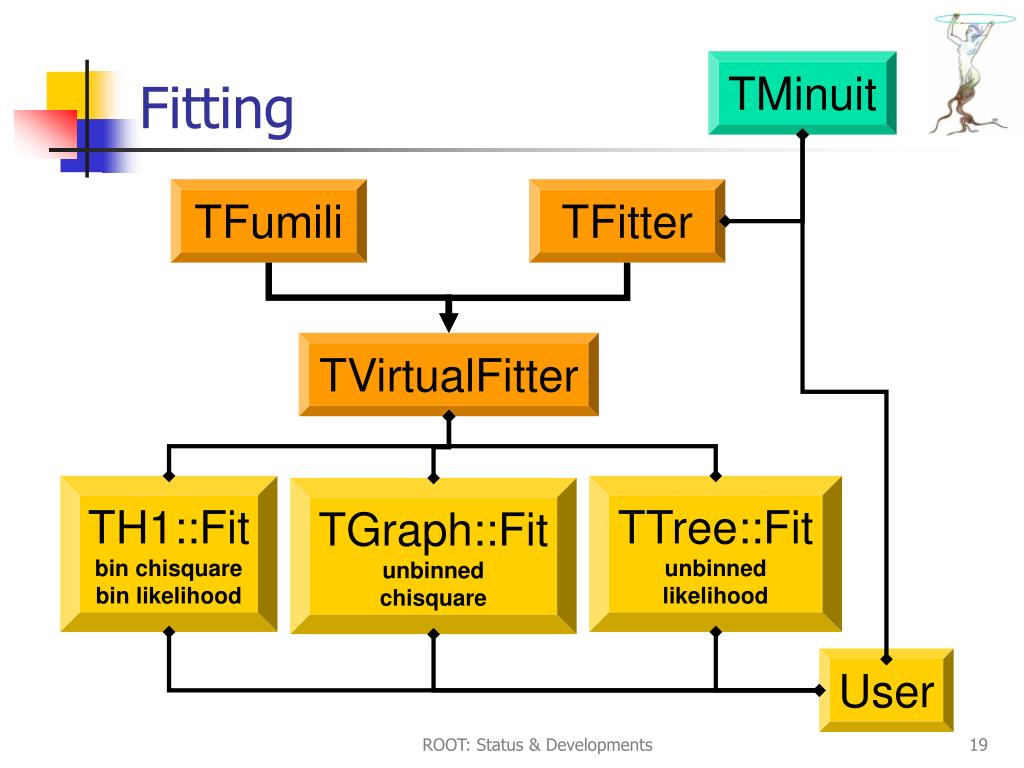 Fitting

TMinuit

TFumili

TFitter

TVirtualFitter

TH1::Fit
bin chisquare
bin likelihood

TGraph::Fit
unbinned
chisquare

TTree::Fit
unbinned
likelihood

User

ROOT: Status & Developments

19